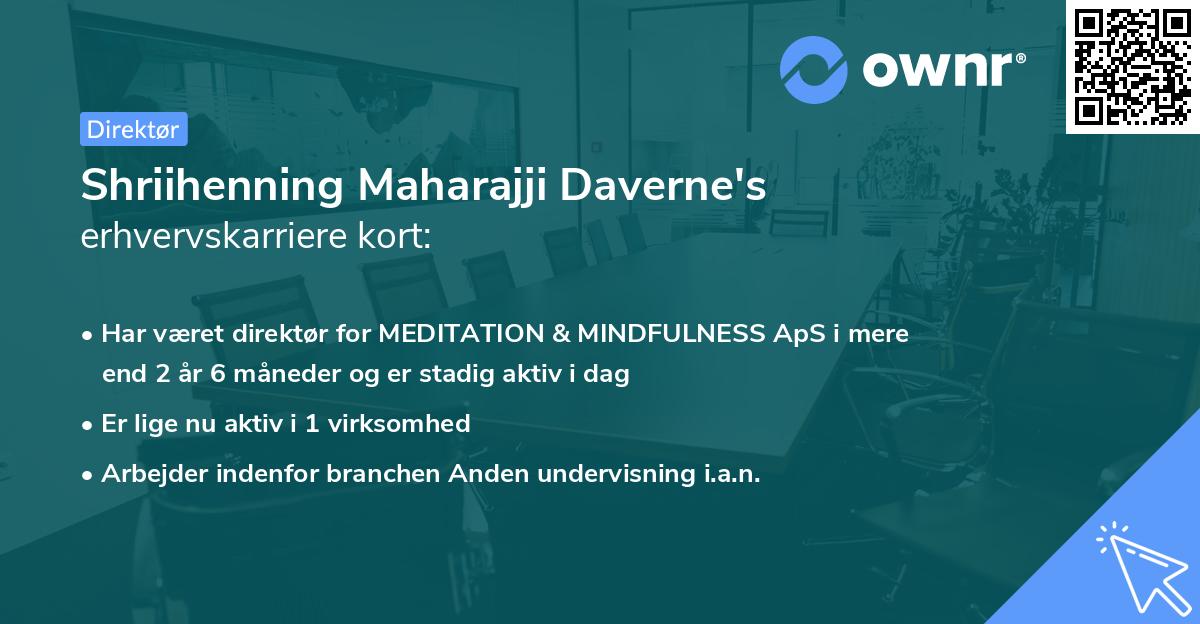 ownr®

Direktør

Shriihenning Maharajji Daverne's erhvervskarriere kort:

• Har været direktør for MEDITATION & MINDFULNESS ApS i mere end 2 år 6 måneder og er stadig aktiv i dag

• Er lige nu aktiv i 1 virksomhed

• Arbejder indenfor branchen Anden undervisning i.a.n.